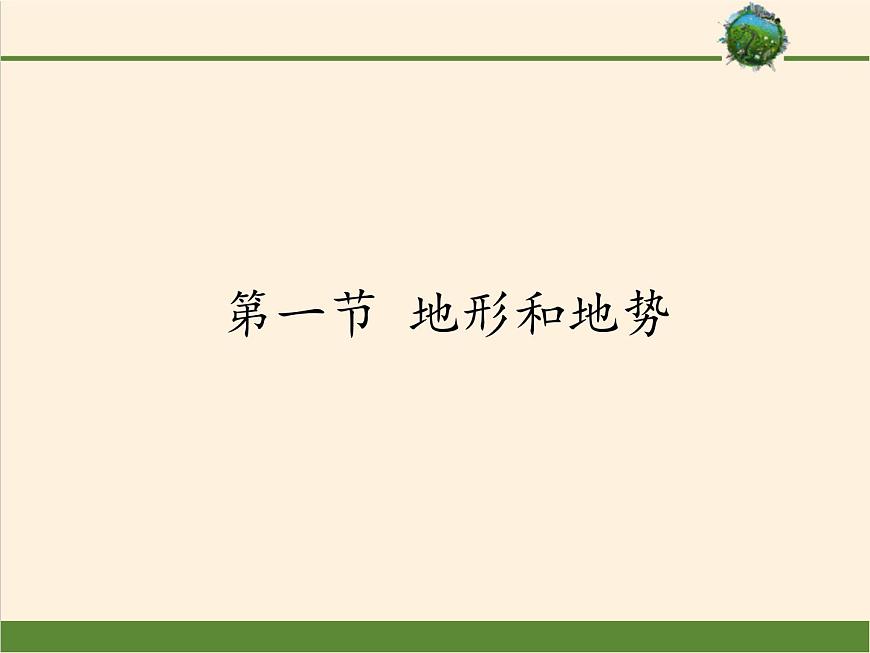 第一节 地形和地势